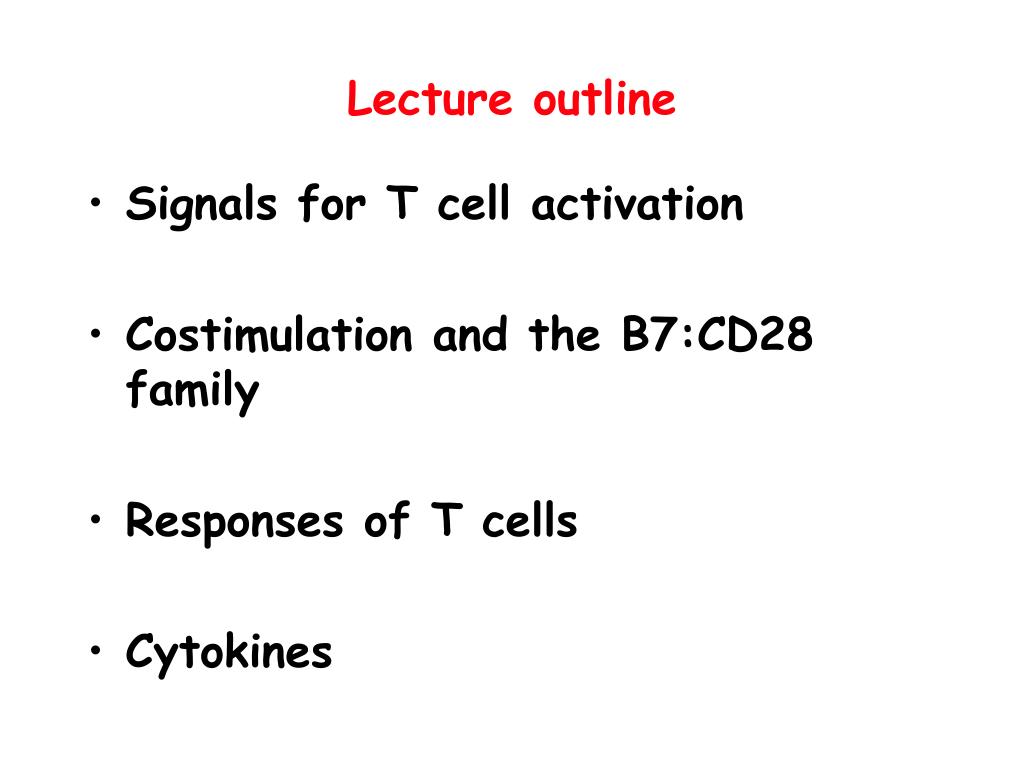 Lecture outline

• Signals for T cell activation

• Costimulation and the B7:CD28 family

• Responses of T cells

• Cytokines